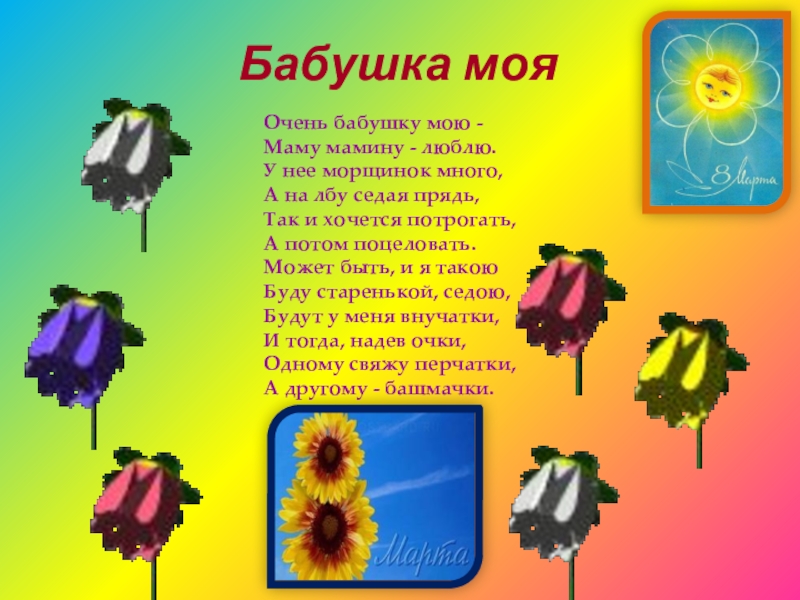 Бабушка моя

Очень бабушку мою -
Маму мамину - люблю.
У нее морщинок много,
А на лбу седая прядь,
Так и хочется потрогать,
А потом поцеловать.
Может быть, и я такою
Буду старенькой, седою,
Будут у меня внучатки,
И тогда, надев очки,
Одному свяжу перчатки,
А другому - башмачки.

8 Марта

Марта